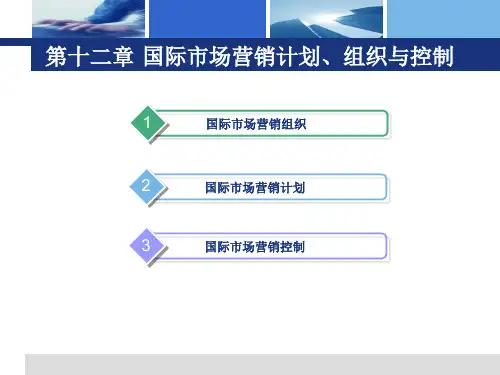 第十二章 国际市场营销计划、组织与控制

1 国际市场营销组织

2 国际市场营销计划

3 国际市场营销控制